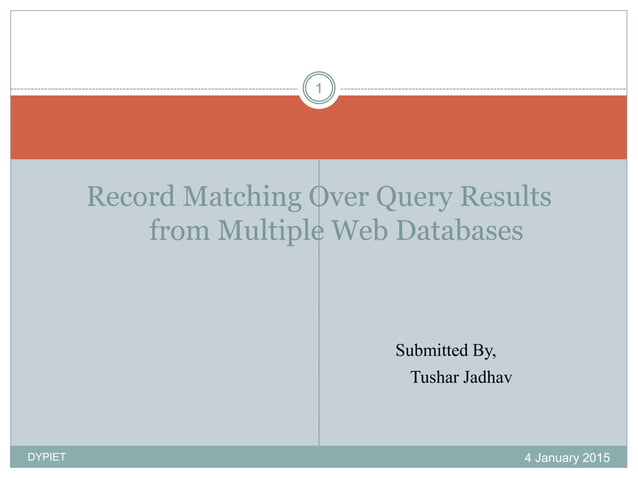 1

Record Matching Over Query Results from Multiple Web Databases

Submitted By,
Tushar Jadhav

DYPIET

4 January 2015